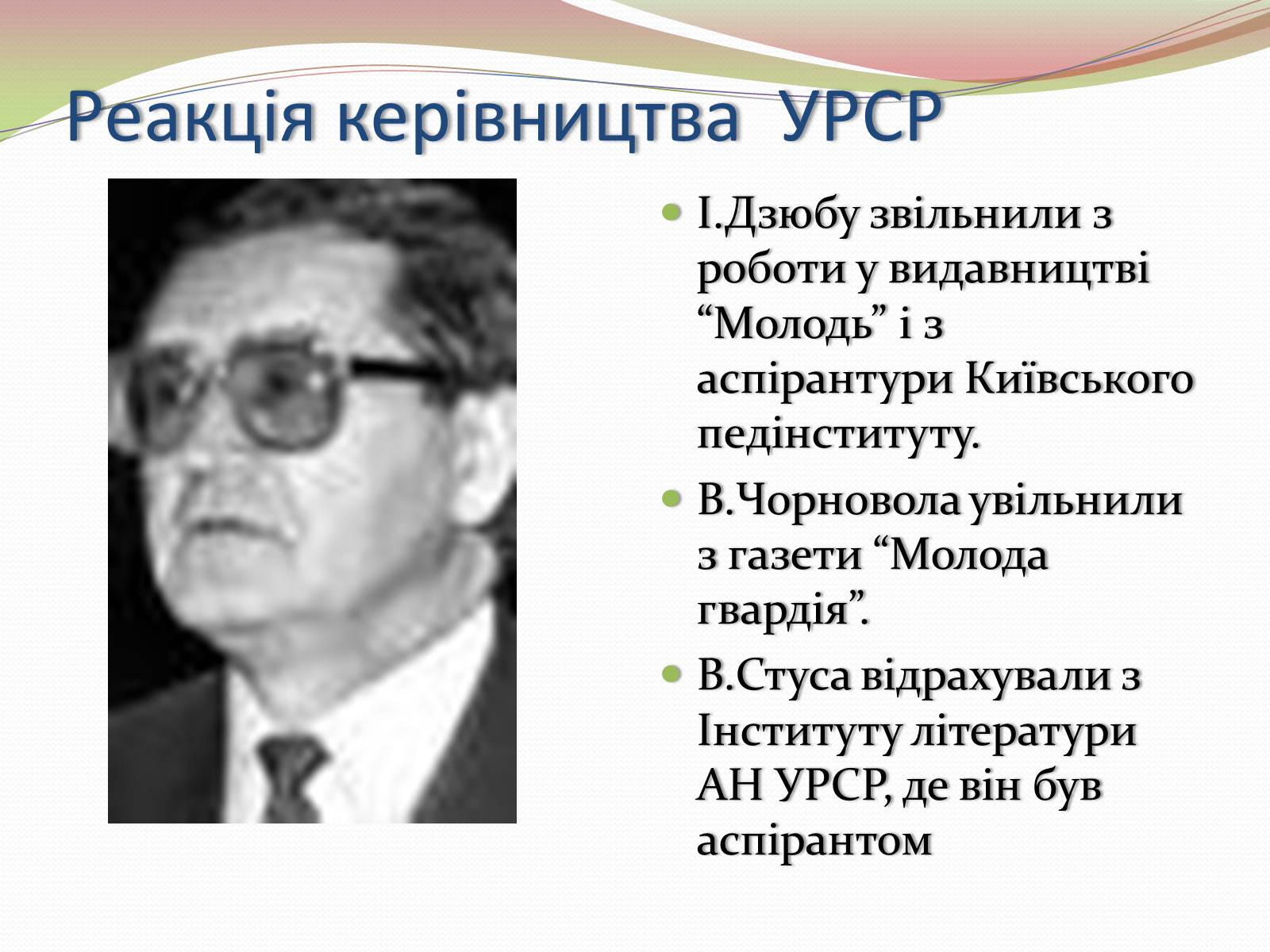 Реакція керівництва УРСР

І.Дзюбу звільнили з роботи у видавництві “Молодь” і з аспірантури Київського педінституту.

В.Чорновола увільнили з газети “Молода гвардія”.

В.Стуса відрахували з Інституту літератури АН УРСР, де він був аспірантом